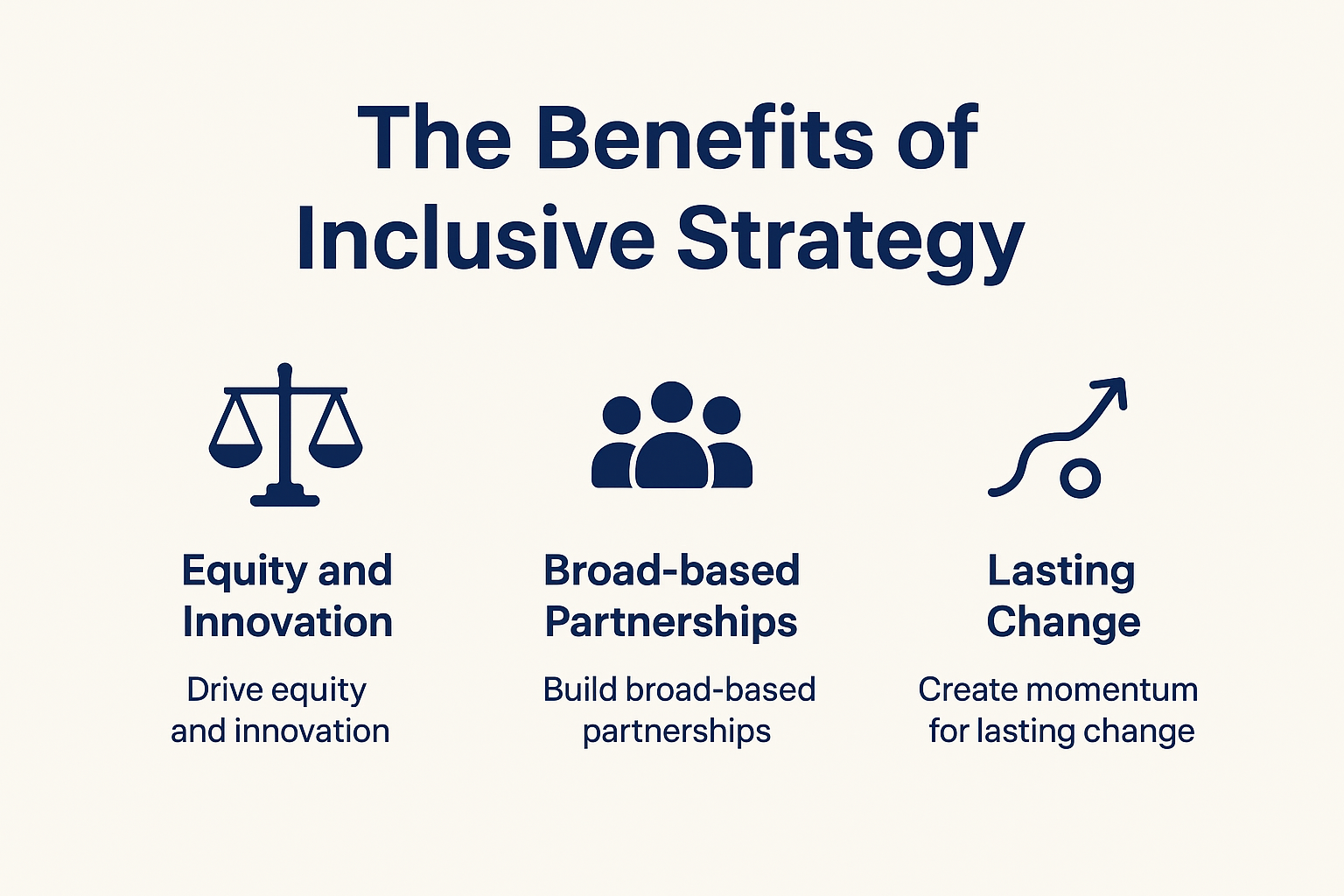 The Benefits of Inclusive Strategy

Equity and Innovation

Drive equity and innovation

Broad-based Partnerships

Build broad-based partnerships

Lasting Change

Create momentum for lasting change